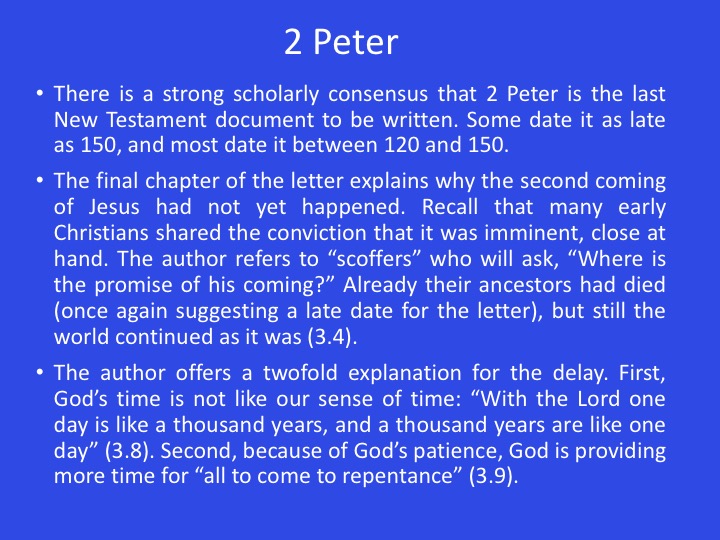 2 Peter

• There is a strong scholarly consensus that 2 Peter is the last New Testament document to be written. Some date it as late as 150, and most date it between 120 and 150.

• The final chapter of the letter explains why the second coming of Jesus had not yet happened. Recall that many early Christians shared the conviction that it was imminent, close at hand. The author refers to “scoffers” who will ask, “Where is the promise of his coming?” Already their ancestors had died (once again suggesting a late date for the letter), but still the world continued as it was (3.4).

• The author offers a twofold explanation for the delay. First, God’s time is not like our sense of time: “With the Lord one day is like a thousand years, and a thousand years are like one day” (3.8). Second, because of God’s patience, God is providing more time for “all to come to repentance” (3.9).